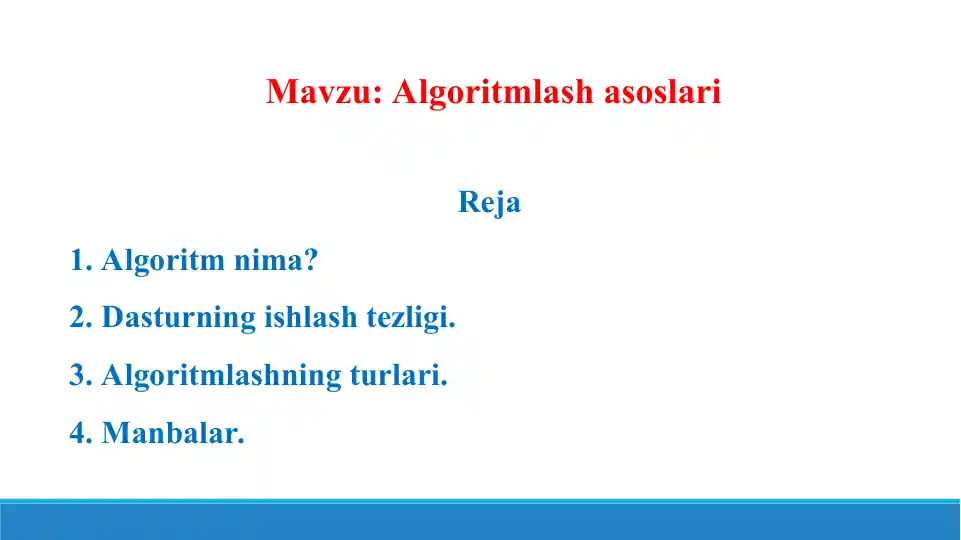 Mavzu: Algoritmlash asoslari

Reja

1. Algoritm nima?

2. Dasturning ishlash tezligi.

3. Algoritmlashning turlari.

4. Manbalar.